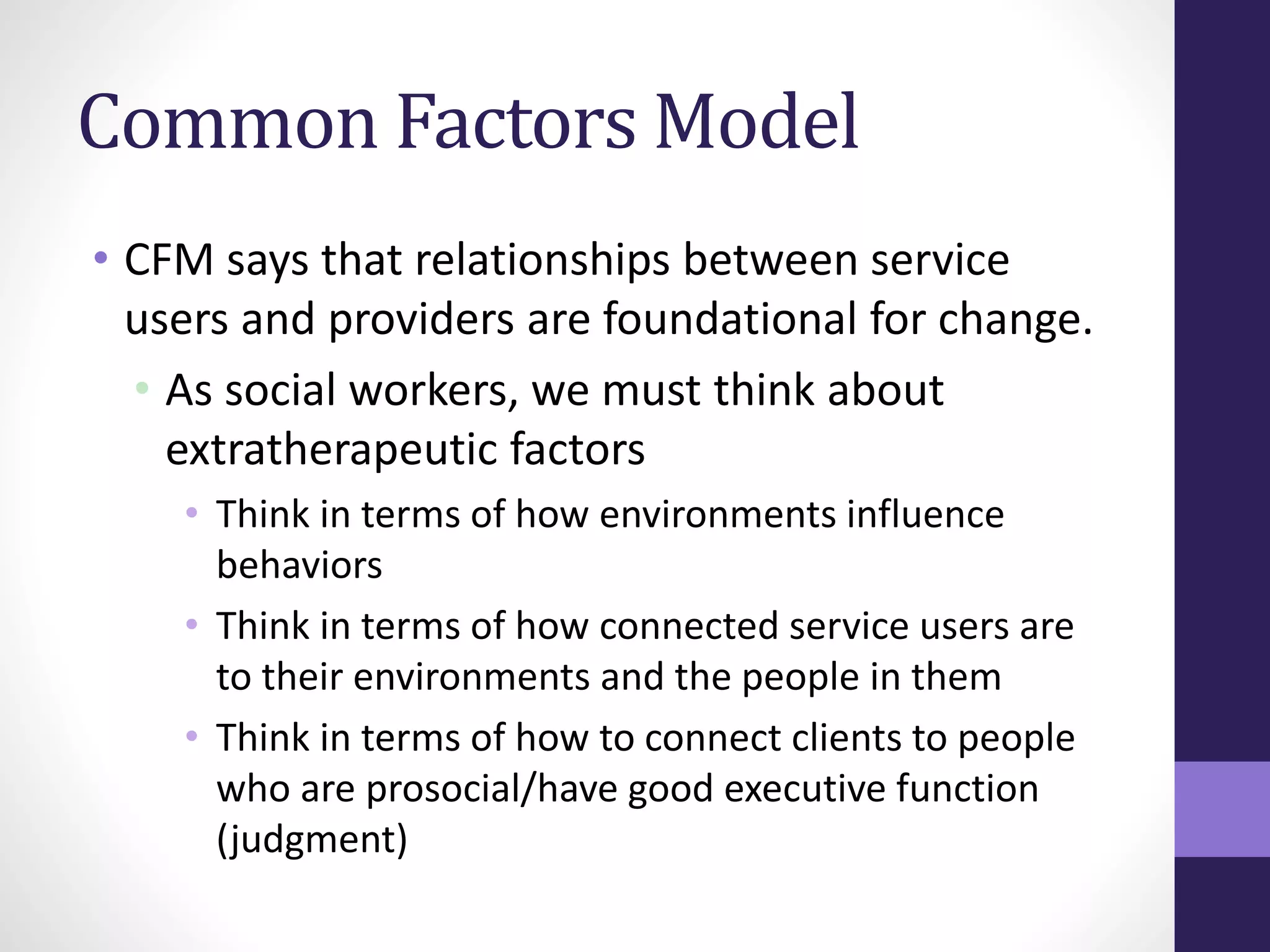 Common Factors Model

• CFM says that relationships between service users and providers are foundational for change.
  • As social workers, we must think about extratherapeutic factors
    • Think in terms of how environments influence behaviors
    • Think in terms of how connected service users are to their environments and the people in them
    • Think in terms of how to connect clients to people who are prosocial/have good executive function (judgment)